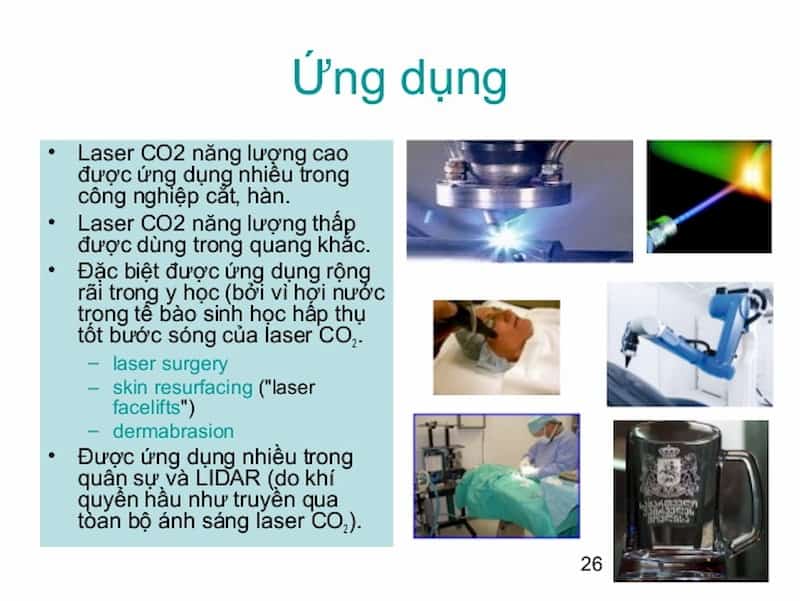 Ứng dụng

• Laser CO2 năng lượng cao được ứng dụng nhiều trong công nghiệp cắt, hàn.
• Laser CO2 năng lượng thấp được dùng trong quang khắc.
• Đặc biệt được ứng dụng rộng rãi trong y học (bởi vì hơi nước trong tế bào sinh học hấp thụ tốt bước sóng của laser $CO_2$.
– laser surgery
– skin resurfacing ("laser facelifts")
– dermabrasion
• Được ứng dụng nhiều trong quân sự và LIDAR (do khí quyển hầu như truyền qua toàn bộ ánh sáng laser $CO_2$).

26